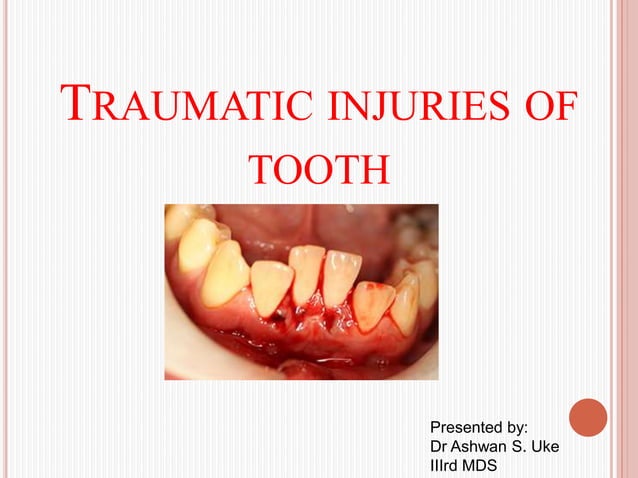 TRAUMATIC INJURIES OF TOOTH

Presented by:
Dr Ashwan S. Uke
IIIrd MDS